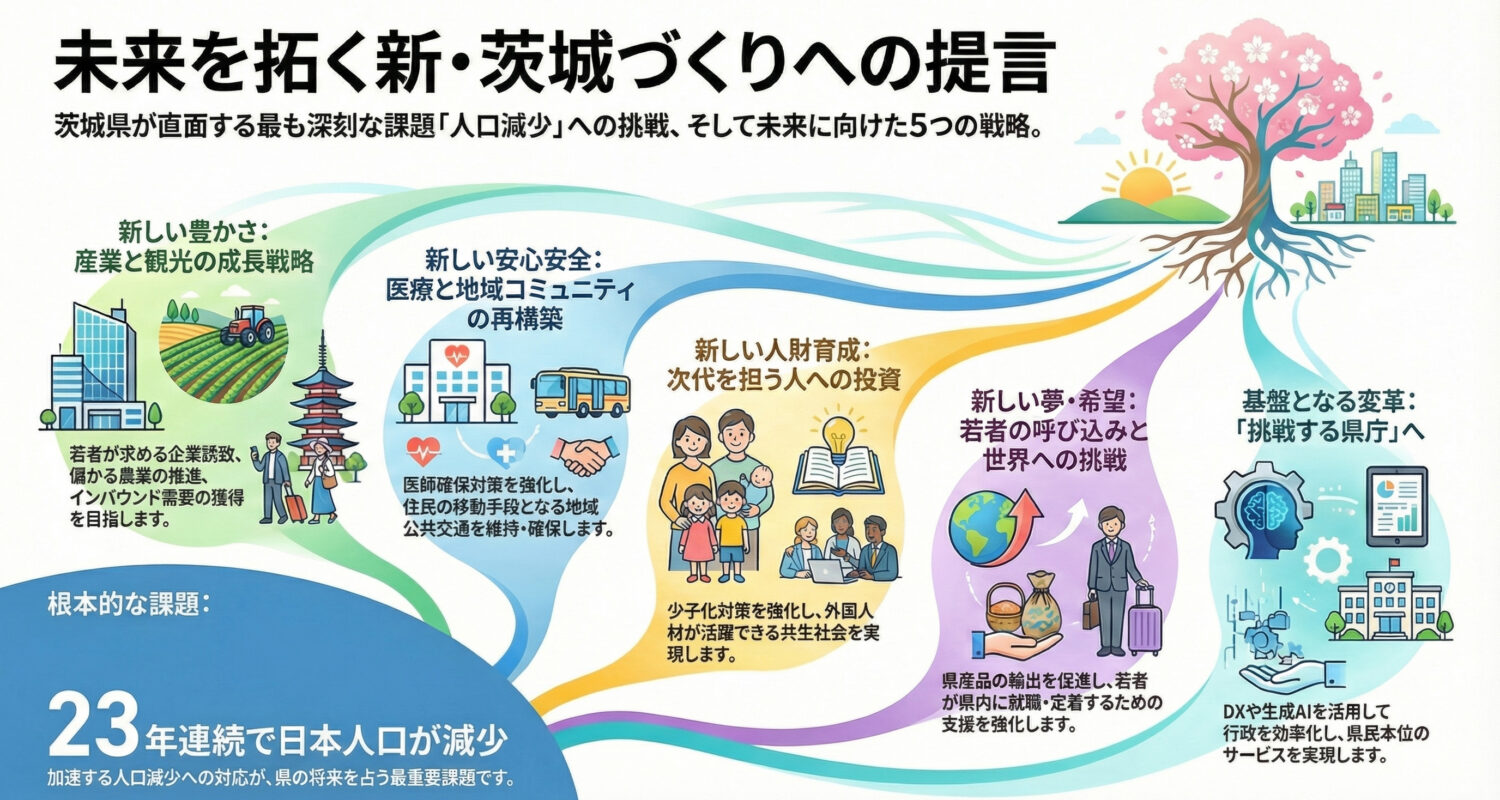 未来を拓く新・茨城づくりへの提言

茨城県が直面する最も深刻な課題「人口減少」への挑戦、そして未来に向けた5つの戦略。

新しい豊かさ:
産業と観光の成長戦略

若者が求める企業誘致、儲かる農業の推進、インバウンド需要の獲得を目指します。

新しい安心安全:
医療と地域コミュニティの再構築

医師確保対策を強化し、住民の移動手段となる地域公共交通を維持・確保します。

新しい人財育成:
次代を担う人への投資

少子化対策を強化し、外国人材が活躍できる共生社会を実現します。

新しい夢・希望:
若者の呼び込みと世界への挑戦

県産品の輸出を促進し、若者が県内に就職・定着するための支援を強化します。

基盤となる変革:
「挑戦する県庁」へ

DXや生成AIを活用して行政を効率化し、県民本位のサービスを実現します。

根本的な課題:

23年連続で日本人口が減少

加速する人口減少への対応が、県の将来を占う最重要課題です。